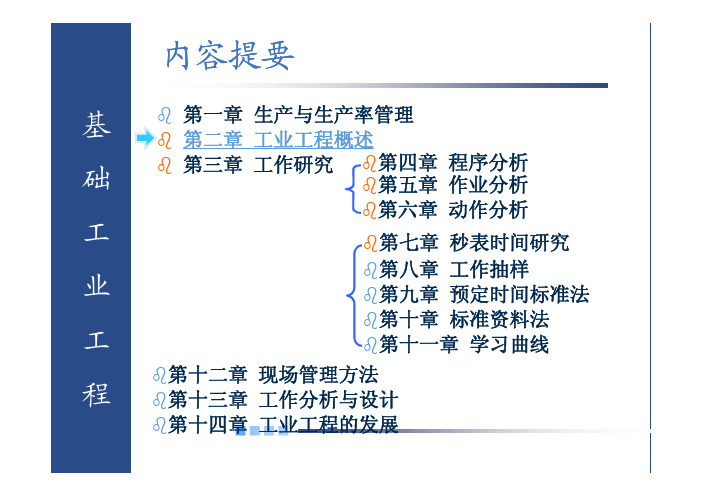 基础工业工程

内容提要

第一章 生产与生产率管理
第二章 工业工程概述
第三章 工作研究
第四章 程序分析
第五章 作业分析
第六章 动作分析
第七章 秒表时间研究
第八章 工作抽样
第九章 预定时间标准法
第十章 标准资料法
第十一章 学习曲线
第十二章 现场管理方法
第十三章 工作分析与设计
第十四章 工业工程的发展